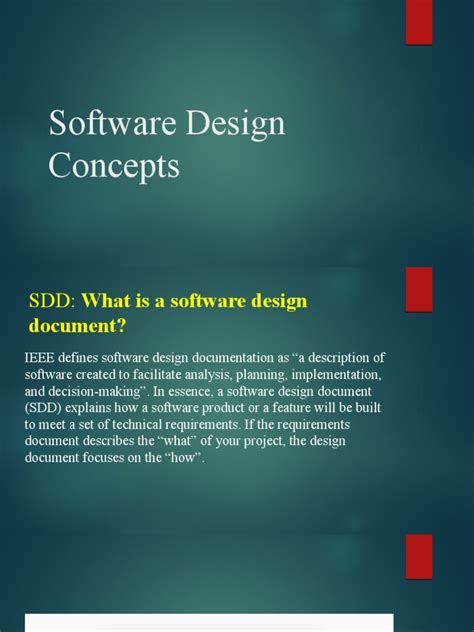 Software Design Concepts

SDD: What is a software design document?

IEEE defines software design documentation as "a description of software created to facilitate analysis, planning, implementation, and decision-making". In essence, a software design document (SDD) explains how a software product or a feature will be built to meet a set of technical requirements. If the requirements document describes the "what" of your project, the design document focuses on the "how".